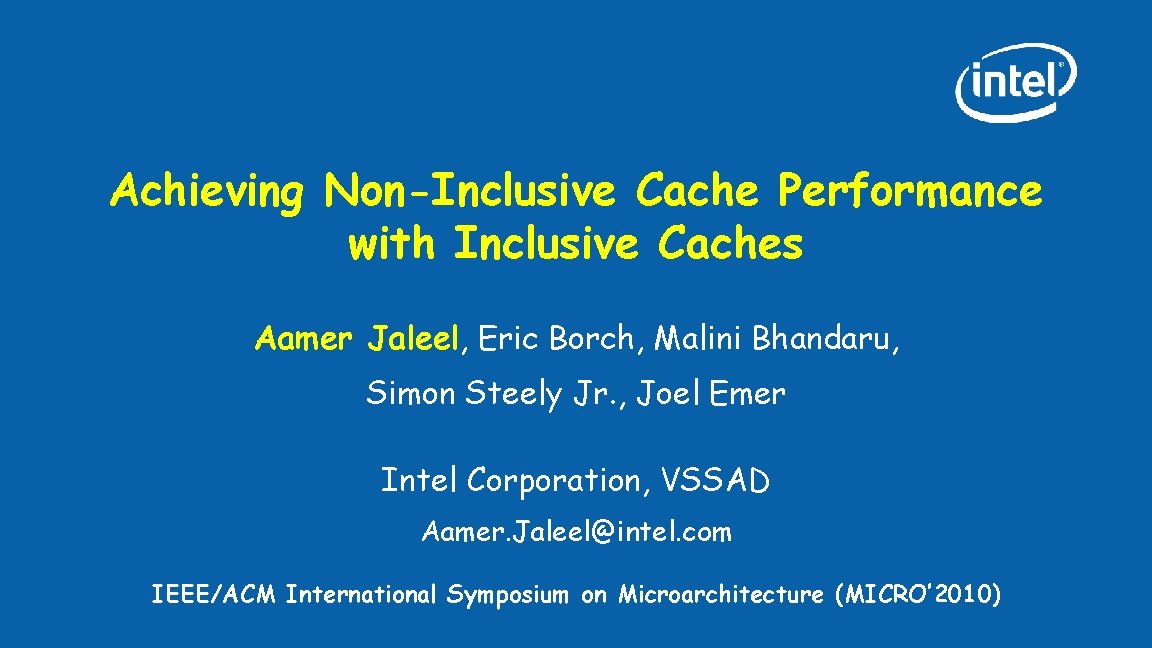 intel

Achieving Non-Inclusive Cache Performance with Inclusive Caches

Aamer Jaleel, Eric Borch, Malini Bhandaru, Simon Steely Jr., Joel Emer

Intel Corporation, VSSAD

Aamer.Jaleel@intel.com

IEEE/ACM International Symposium on Microarchitecture (MICRO'2010)